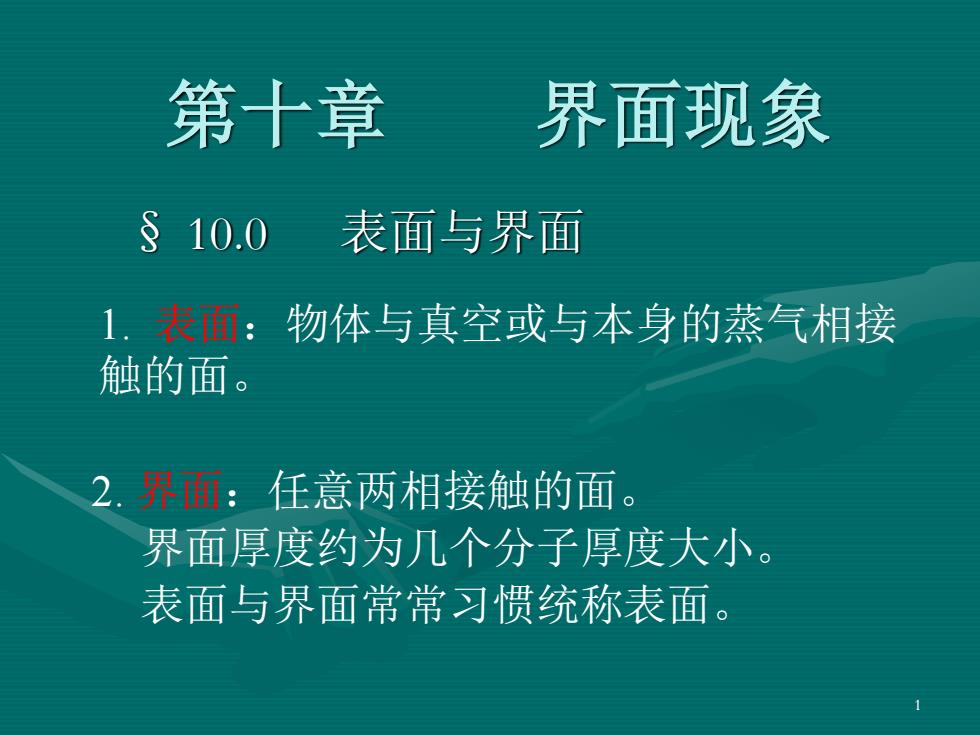 第十章　　界面现象

§ 10.0　　表面与界面

1. 表面：物体与真空或与本身的蒸气相接触的面。

2. 界面：任意两相接触的面。
界面厚度约为几个分子厚度大小。
表面与界面常常习惯统称表面。

1